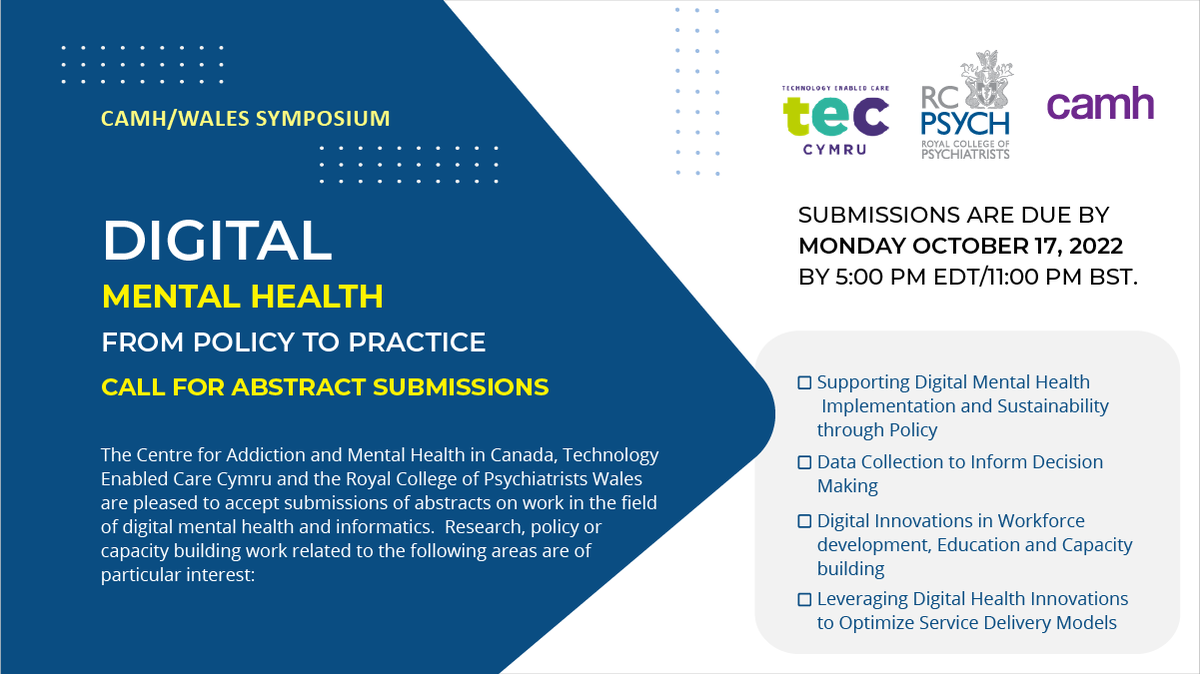 CAMH/WALES SYMPOSIUM

DIGITAL

MENTAL HEALTH

FROM POLICY TO PRACTICE

CALL FOR ABSTRACT SUBMISSIONS

The Centre for Addiction and Mental Health in Canada, Technology Enabled Care Cymru and the Royal College of Psychiatrists Wales are pleased to accept submissions of abstracts on work in the field of digital mental health and informatics. Research, policy or capacity building work related to the following areas are of particular interest:

TECHNOLOGY ENABLED CARE
tec
CYMRU

RC PSYCH
ROYAL COLLEGE OF PSYCHIATRISTS

camh

SUBMISSIONS ARE DUE BY
MONDAY OCTOBER 17, 2022
BY 5:00 PM EDT/11:00 PM BST.

☐ Supporting Digital Mental Health Implementation and Sustainability through Policy

☐ Data Collection to Inform Decision Making

☐ Digital Innovations in Workforce development, Education and Capacity building

☐ Leveraging Digital Health Innovations to Optimize Service Delivery Models